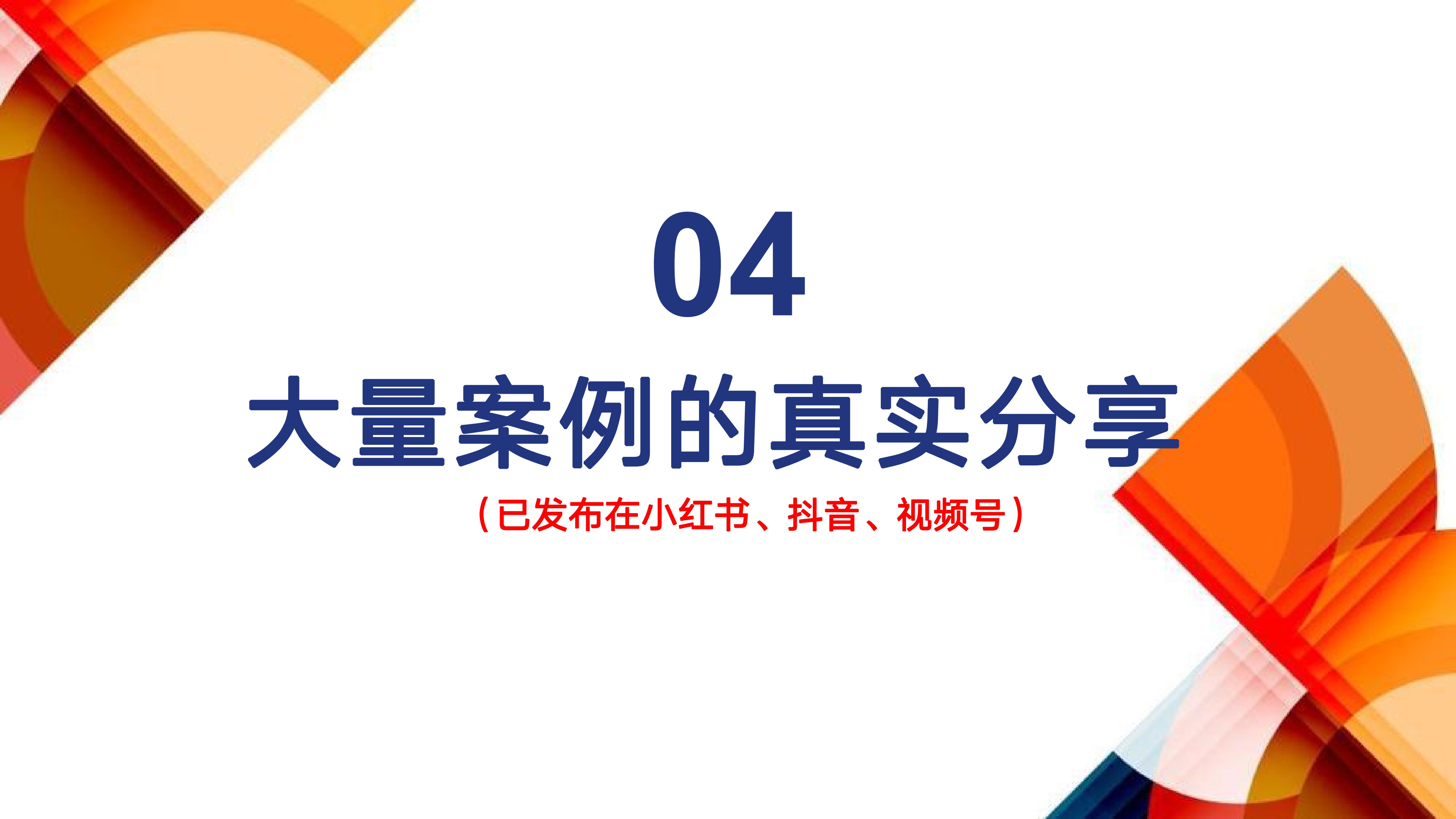 04

大量案例的真实分享

（已发布在小红书、抖音、视频号）